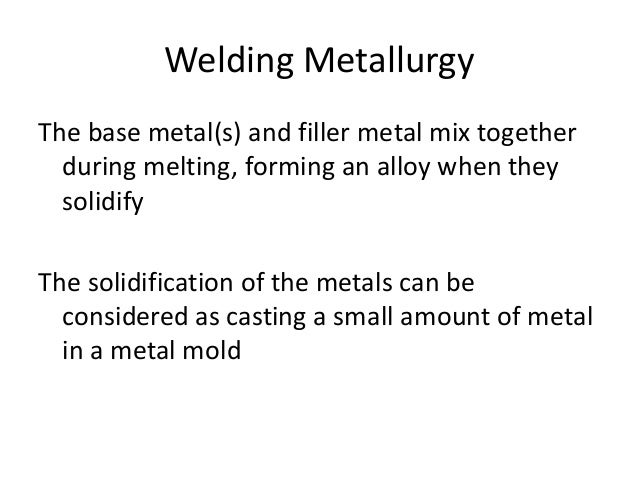 Welding Metallurgy

The base metal(s) and filler metal mix together during melting, forming an alloy when they solidify

The solidification of the metals can be considered as casting a small amount of metal in a metal mold